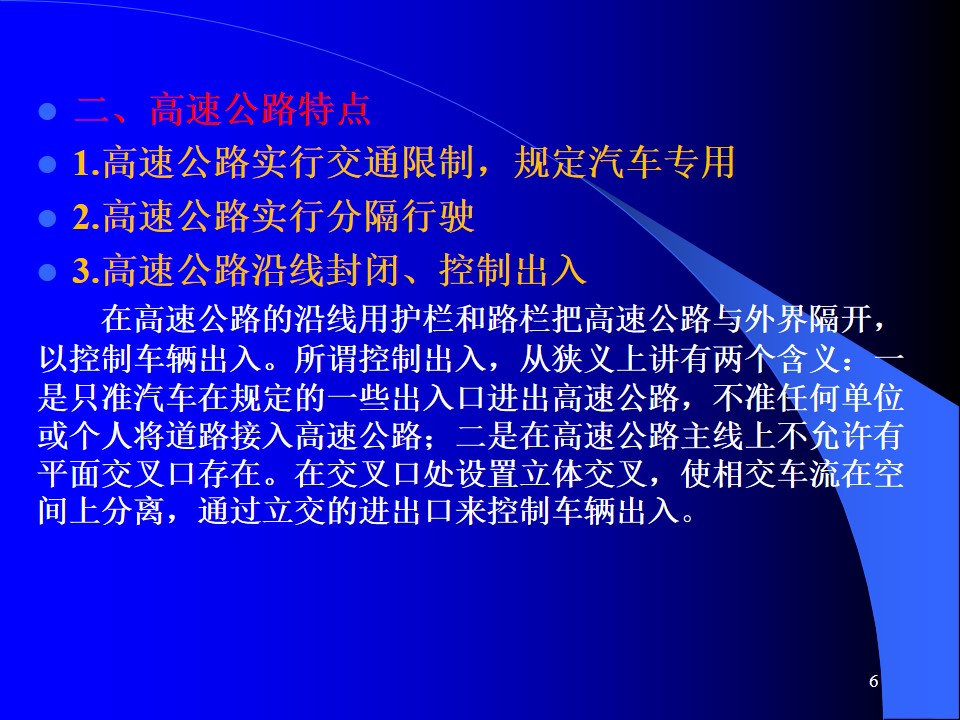 二、高速公路特点

1.高速公路实行交通限制，规定汽车专用

2.高速公路实行分隔行驶

3.高速公路沿线封闭、控制出入

在高速公路的沿线用护栏和路栏把高速公路与外界隔开，以控制车辆出入。所谓控制出入，从狭义上讲有两个含义：一是只准汽车在规定的一些出入口进出高速公路，不准任何单位或个人将道路接入高速公路；二是在高速公路主线上不允许有平面交叉口存在。在交叉口处设置立体交叉，使相交车流在空间上分离，通过立交的进出口来控制车辆出入。

6